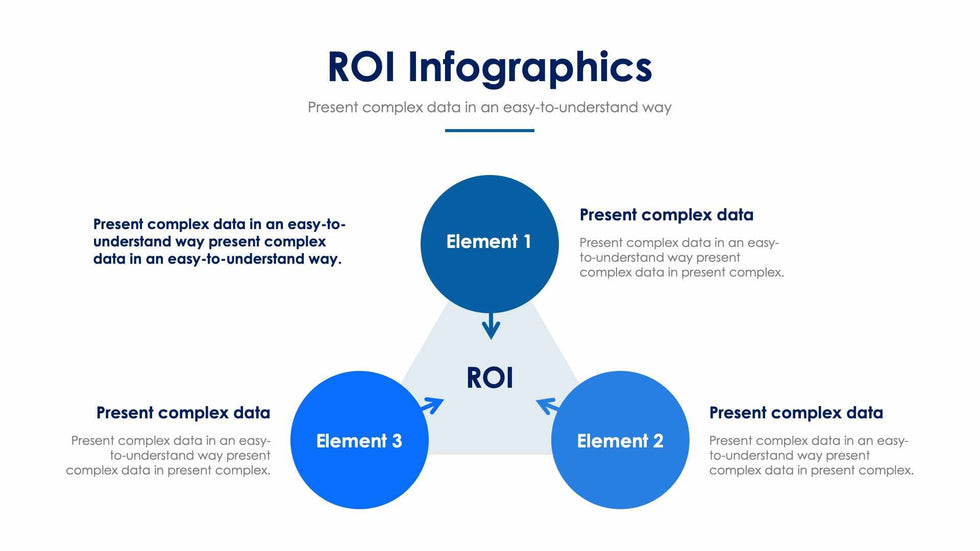 ROI Infographics

Present complex data in an easy-to-understand way

Present complex data in an easy-to-understand way present complex data in an easy-to-understand way.

Element 1

Present complex data

Present complex data in an easy-to-understand way present complex data in present complex.

ROI

Present complex data

Present complex data in an easy-to-understand way present complex data in present complex.

Element 3

Element 2

Present complex data

Present complex data in an easy-to-understand way present complex data in present complex.